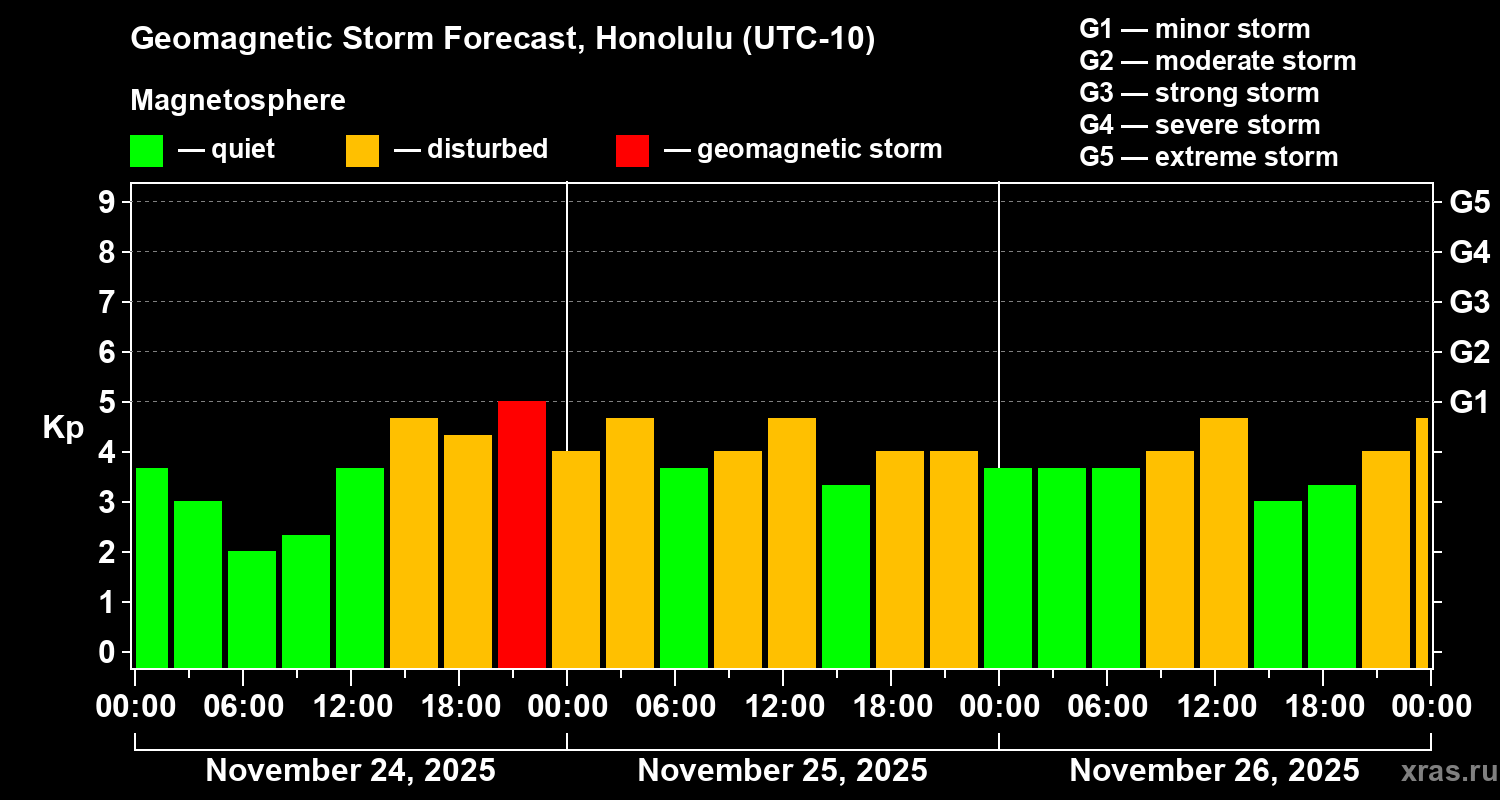 Geomagnetic Storm Forecast, Honolulu (UTC-10)

Magnetosphere

— quiet — disturbed — geomagnetic storm

G1 — minor storm
G2 — moderate storm
G3 — strong storm
G4 — severe storm
G5 — extreme storm

Kp

9
8
7
6
5
4
3
2
1
0

G5
G4
G3
G2
G1

00:00 06:00 12:00 18:00 00:00 06:00 12:00 18:00 00:00 06:00 12:00 18:00 00:00

November 24, 2025
November 25, 2025
November 26, 2025

xras.ru